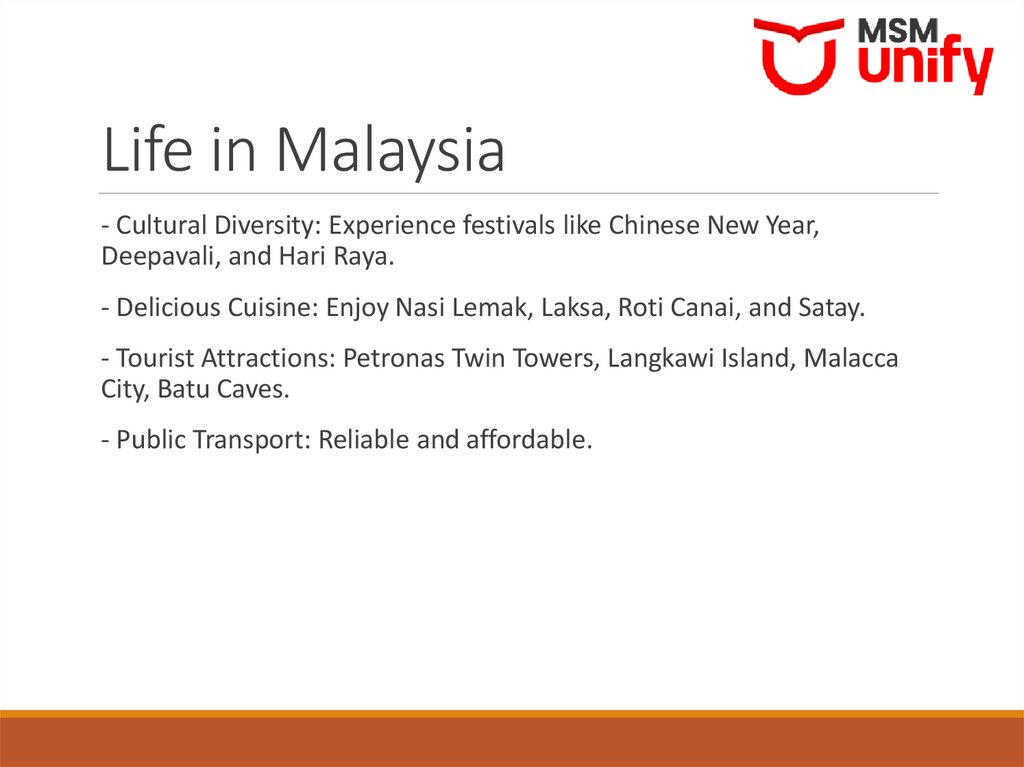 MSM unify

Life in Malaysia

- Cultural Diversity: Experience festivals like Chinese New Year, Deepavali, and Hari Raya.

- Delicious Cuisine: Enjoy Nasi Lemak, Laksa, Roti Canai, and Satay.

- Tourist Attractions: Petronas Twin Towers, Langkawi Island, Malacca City, Batu Caves.

- Public Transport: Reliable and affordable.